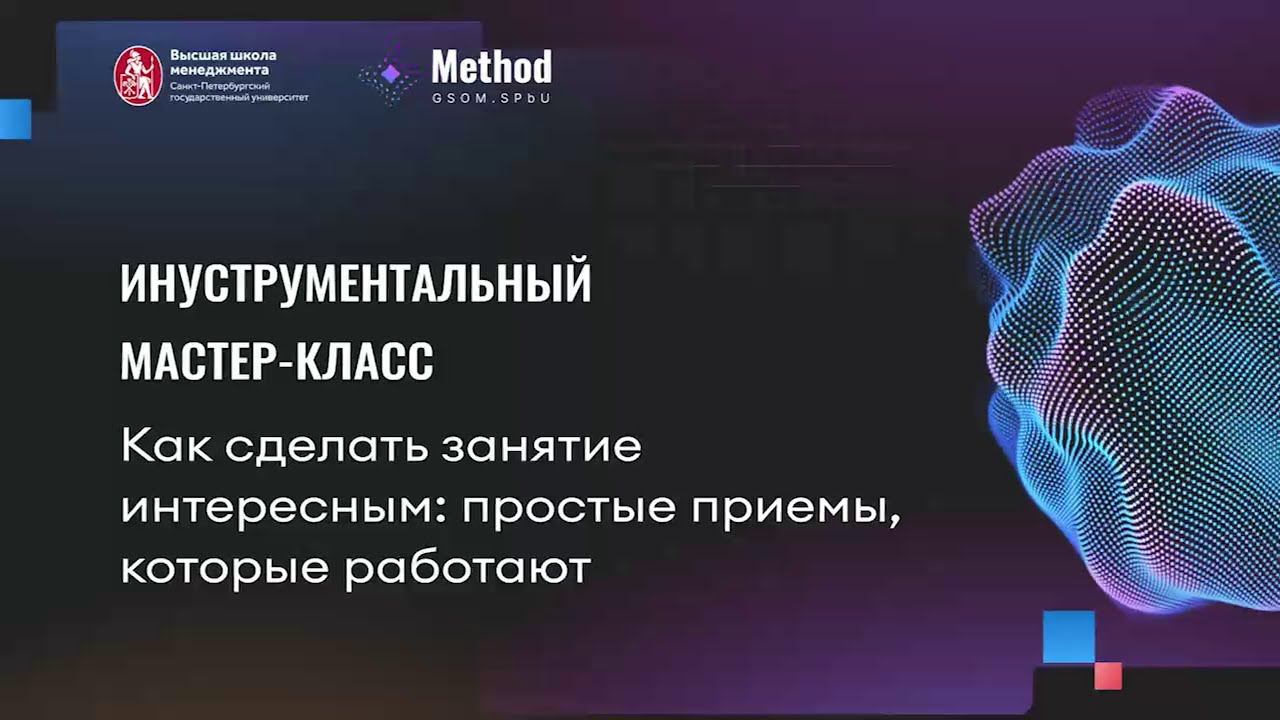 Высшая школа менеджмента
Санкт-Петербургский государственный университет

Method
GSOM.SPbU

ИНУСТРУМЕНТАЛЬНЫЙ
МАСТЕР-КЛАСС

Как сделать занятие интересным: простые приемы, которые работают